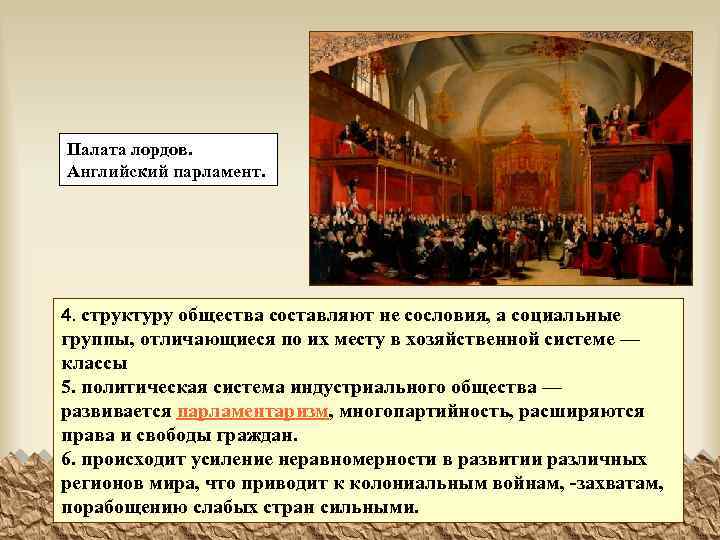 Палата лордов.
Английский парламент.

4. структуру общества составляют не сословия, а социальные группы, отличающиеся по их месту в хозяйственной системе — классы
5. политическая система индустриального общества — развивается парламентаризм, многопартийность, расширяются права и свободы граждан.
6. происходит усиление неравномерности в развитии различных регионов мира, что приводит к колониальным войнам, -захватам, порабощению слабых стран сильными.